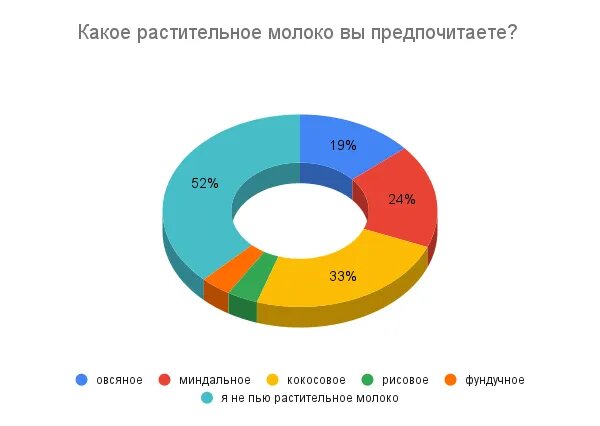 Какое растительное молоко вы предпочитаете?

19%
24%
33%
52%

овсяное
миндальное
кокосовое
рисовое
фундучное
я не пью растительное молоко